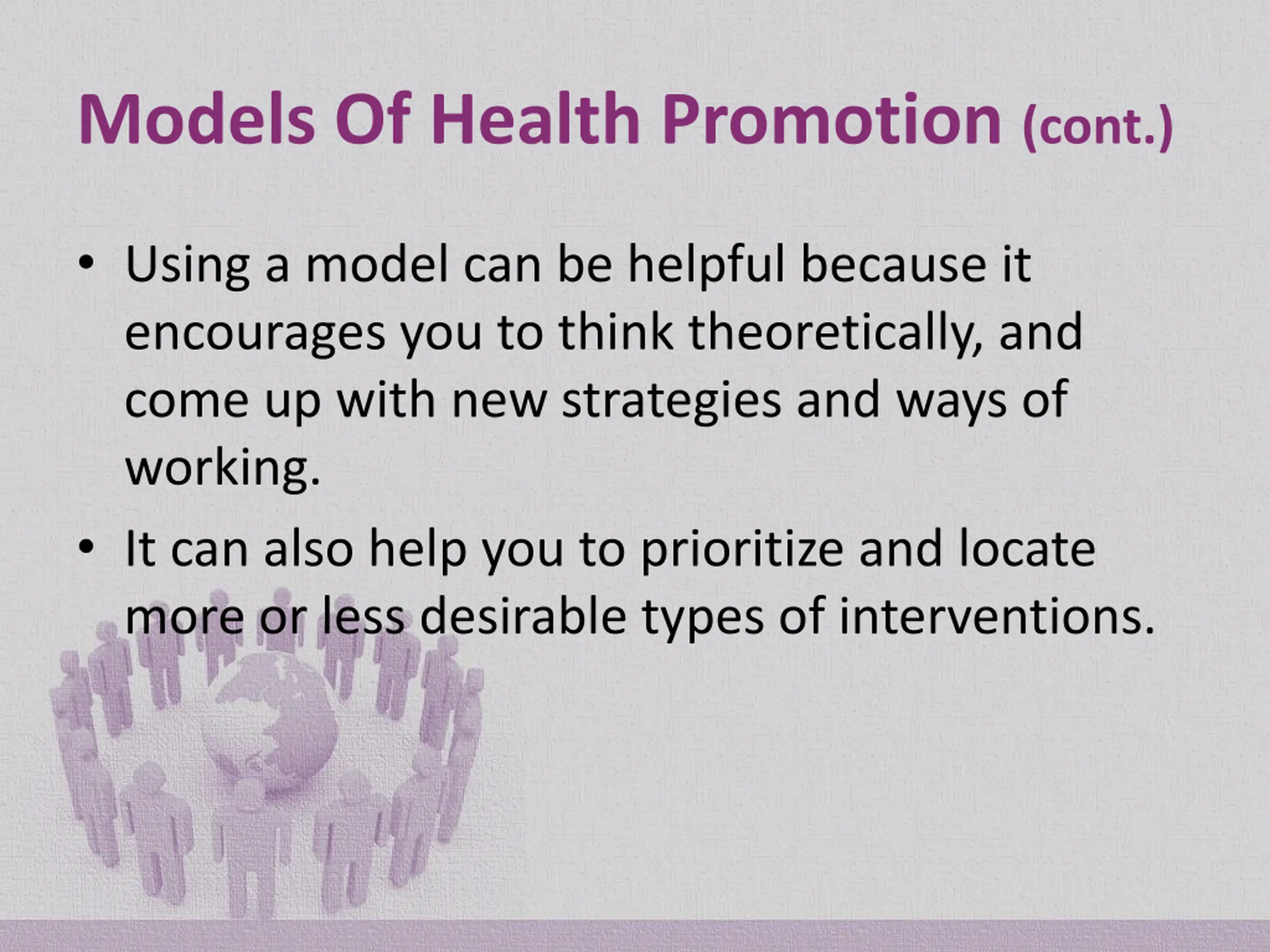 Models Of Health Promotion (cont.)

• Using a model can be helpful because it encourages you to think theoretically, and come up with new strategies and ways of working.

• It can also help you to prioritize and locate more or less desirable types of interventions.